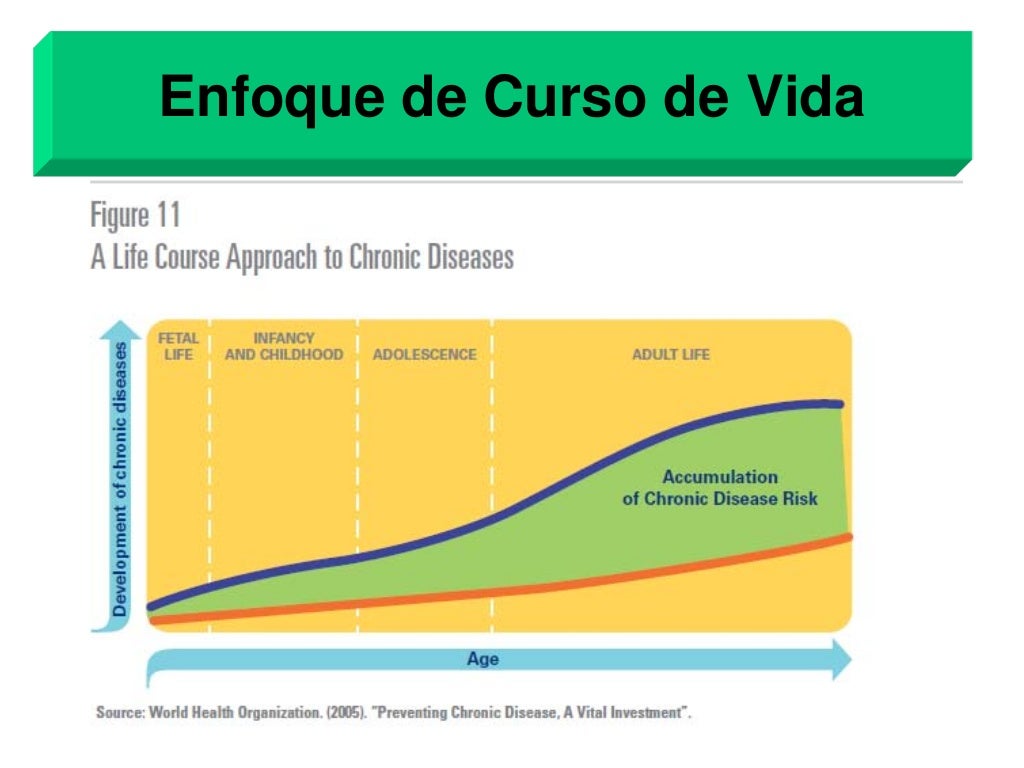 Enfoque de Curso de Vida

Figure 11
A Life Course Approach to Chronic Diseases

Development of chronic diseases

FETAL LIFE

INFANCY AND CHILDHOOD

ADOLESCENCE

ADULT LIFE

Accumulation of Chronic Disease Risk

Age

Source: World Health Organization. (2005). "Preventing Chronic Disease, A Vital Investment".